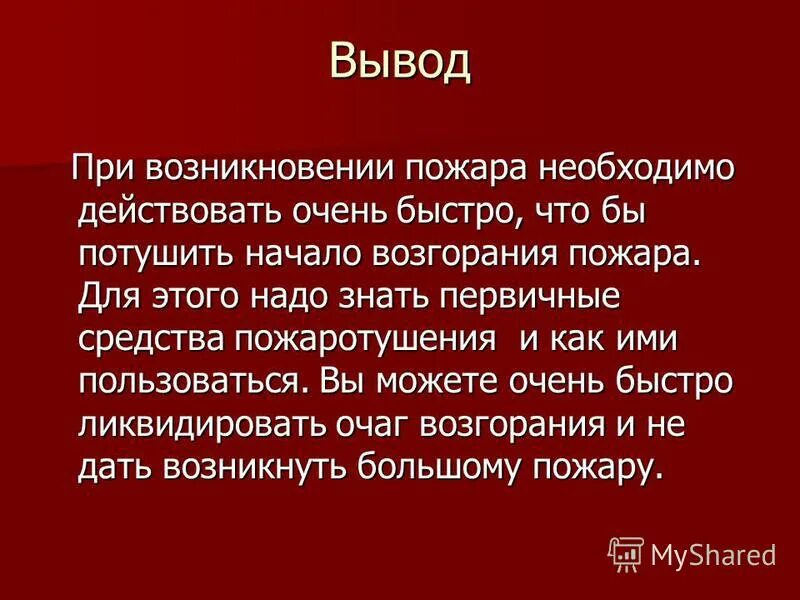 Вывод

При возникновении пожара необходимо действовать очень быстро, что бы потушить начало возгорания пожара. Для этого надо знать первичные средства пожаротушения и как ими пользоваться. Вы можете очень быстро ликвидировать очаг возгорания и не дать возникнуть большому пожару.

MyShared